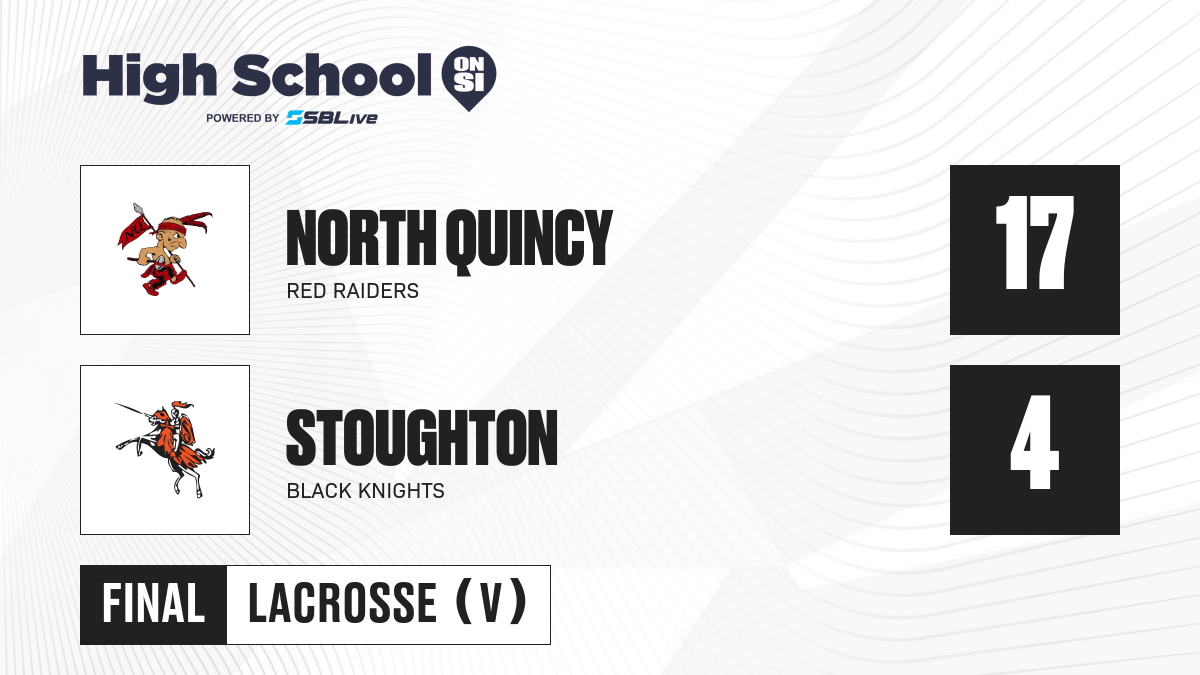 High School ON SI
POWERED BY SBLive

NORTH QUINCY
RED RAIDERS
17

STOUGHTON
BLACK KNIGHTS
4

FINAL LACROSSE (V)